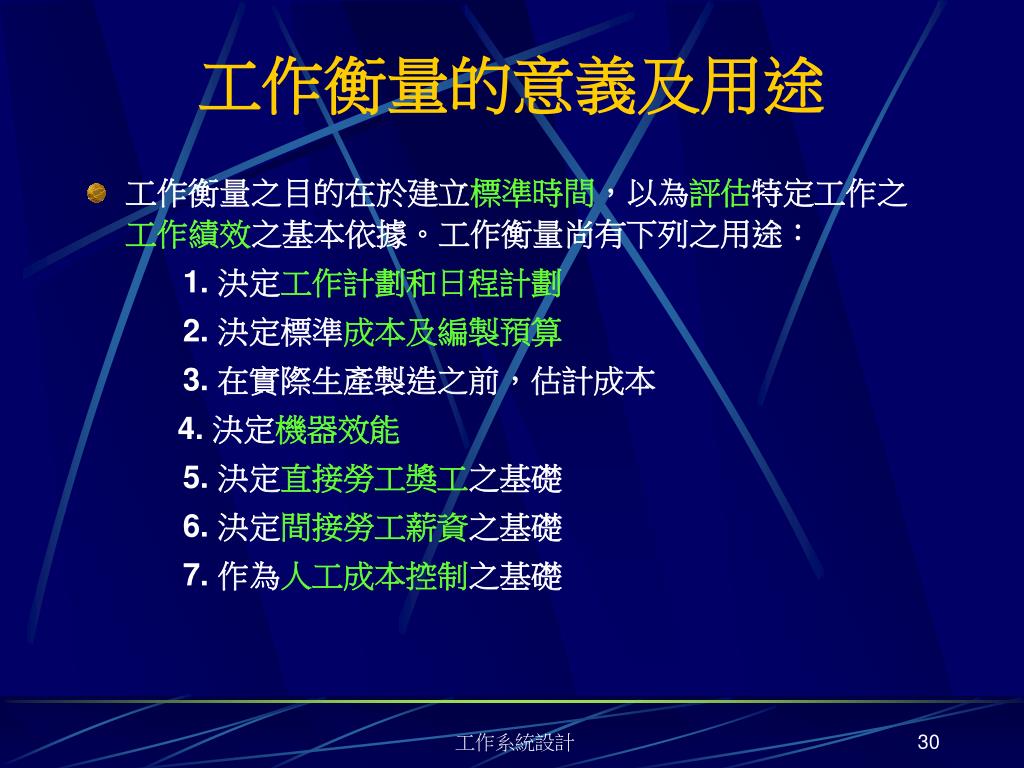 工作衡量的意義及用途

工作衡量之目的在於建立標準時間，以為評估特定工作之工作績效之基本依據。工作衡量尚有下列之用途：

1. 決定工作計劃和日程計劃

2. 決定標準成本及編製預算

3. 在實際生產製造之前，估計成本

4. 決定機器效能

5. 決定直接勞工獎工之基礎

6. 決定間接勞工薪資之基礎

7. 作為人工成本控制之基礎

工作系統設計

30